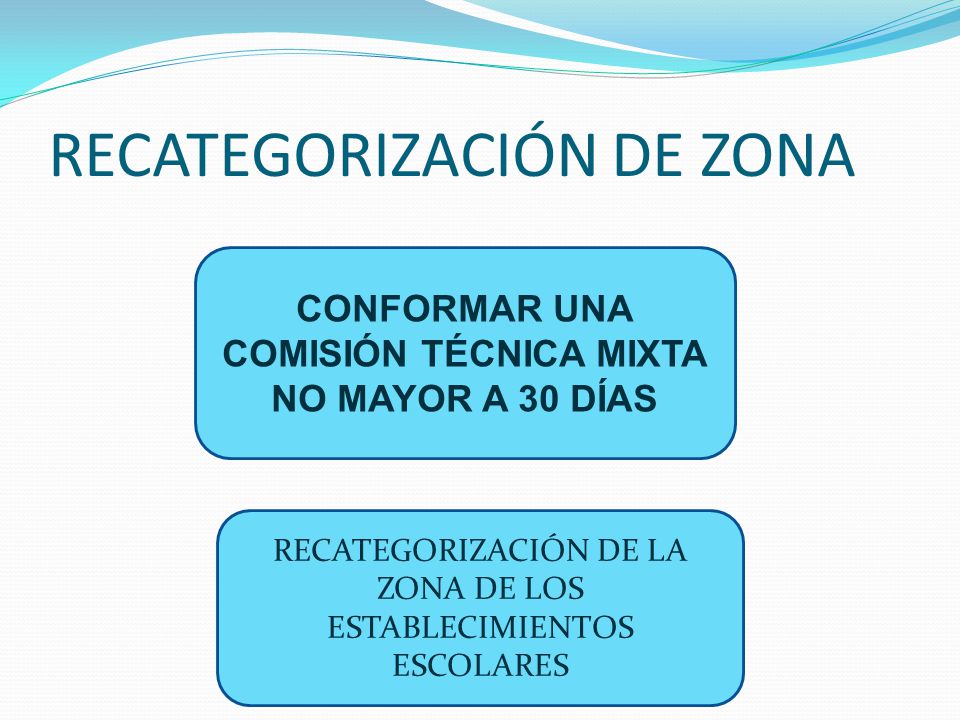 RECATEGORIZACIÓN DE ZONA

CONFORMAR UNA COMISIÓN TÉCNICA MIXTA NO MAYOR A 30 DÍAS

RECATEGORIZACIÓN DE LA ZONA DE LOS ESTABLECIMIENTOS ESCOLARES